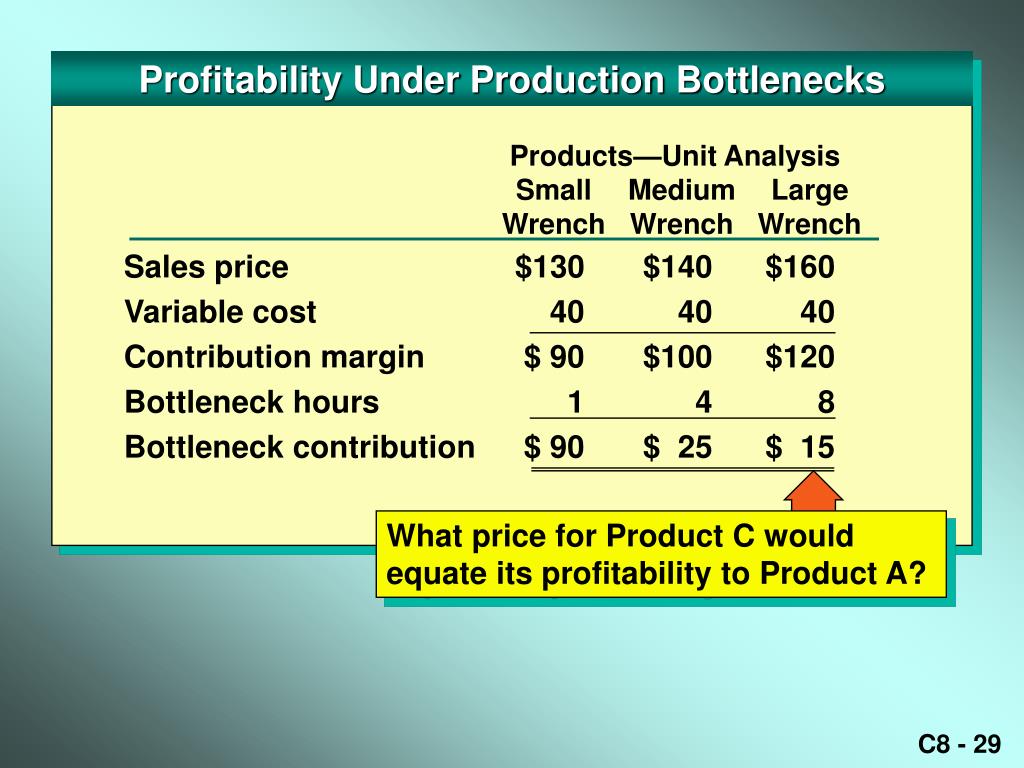 Profitability Under Production Bottlenecks

Products—Unit Analysis

| | Small Wrench | Medium Wrench | Large Wrench |
|---|---|---|---|
| Sales price | \$130 | \$140 | \$160 |
| Variable cost | 40 | 40 | 40 |
| Contribution margin | \$ 90 | \$100 | \$120 |
| Bottleneck hours | 1 | 4 | 8 |
| Bottleneck contribution | \$ 90 | \$ 25 | \$ 15 |

What price for Product C would equate its profitability to Product A?

C8 - 29